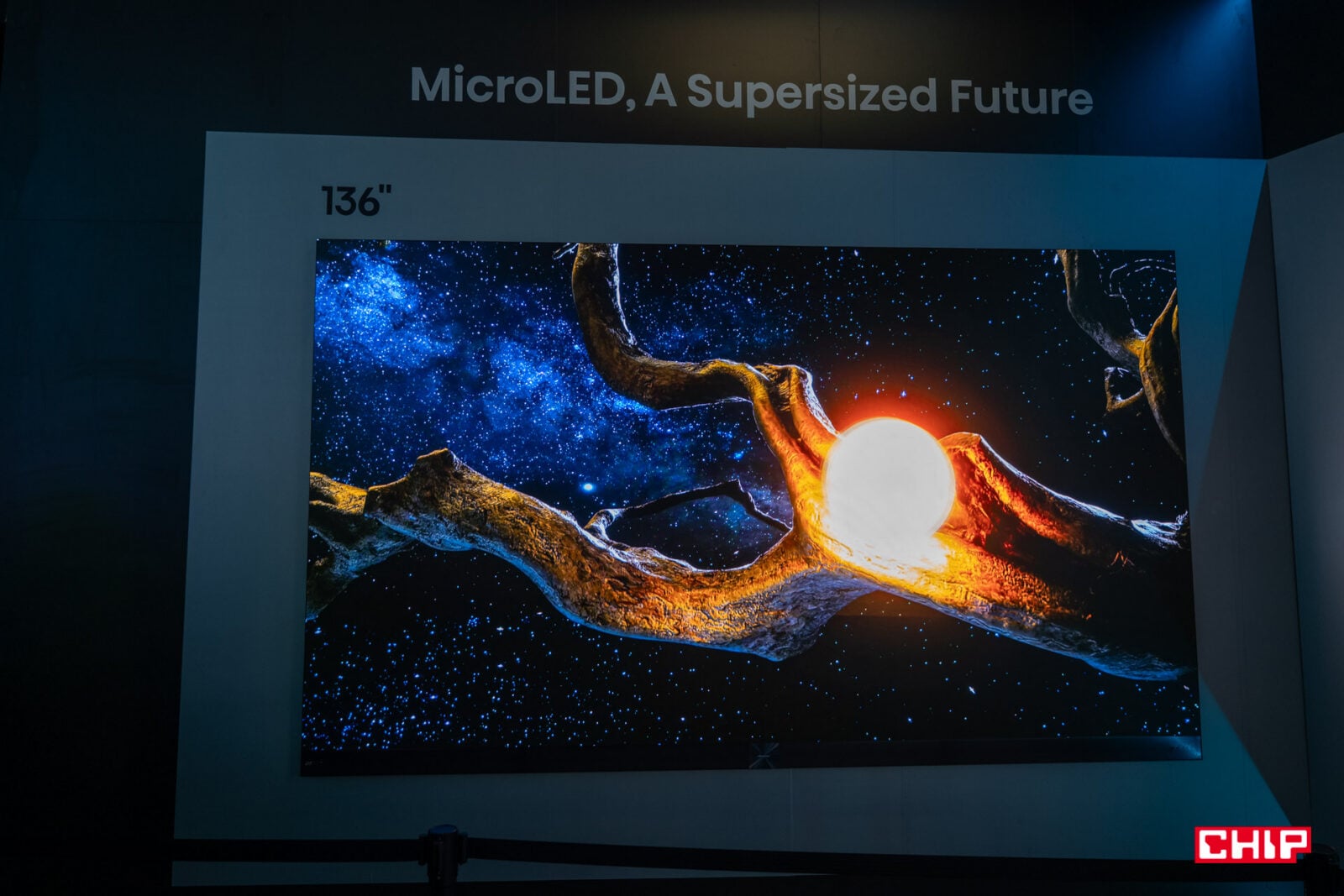 MicroLED, A Supersized Future

136"

CHIP